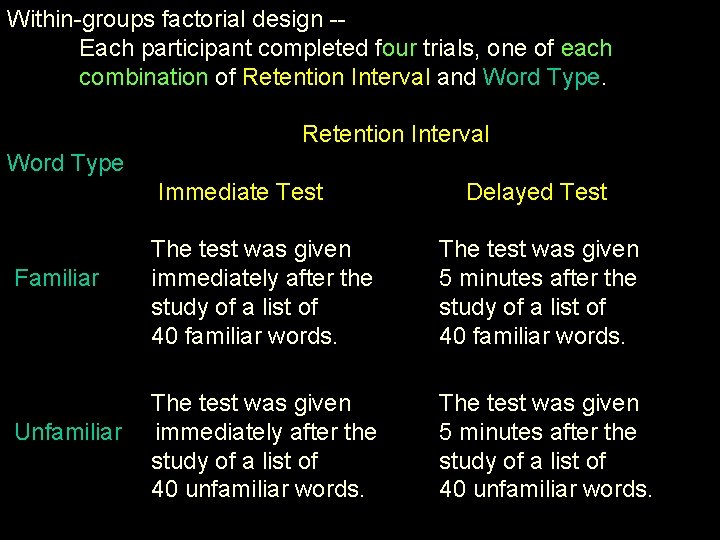 Within-groups factorial design --
Each participant completed four trials, one of each combination of Retention Interval and Word Type.

Retention Interval

| Word Type | Immediate Test | Delayed Test |
|---|---|---|
| Familiar | The test was given immediately after the study of a list of 40 familiar words. | The test was given 5 minutes after the study of a list of 40 familiar words. |
| Unfamiliar | The test was given immediately after the study of a list of 40 unfamiliar words. | The test was given 5 minutes after the study of a list of 40 unfamiliar words. |